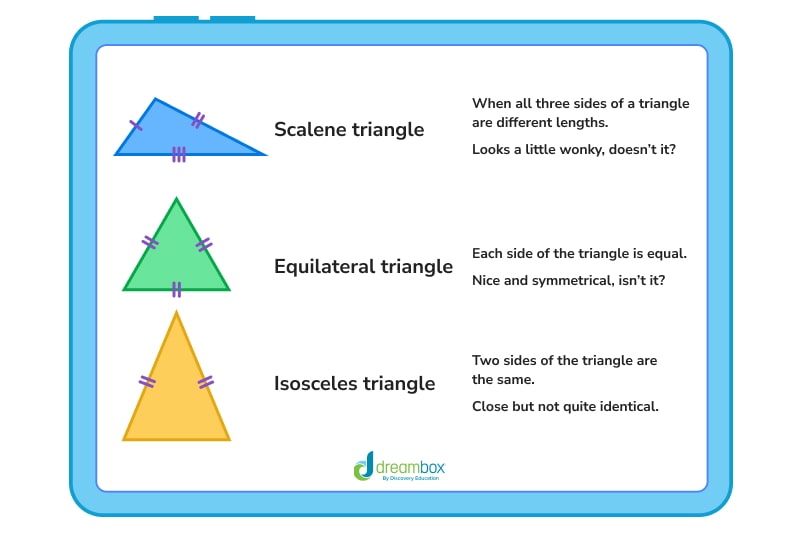 Scalene triangle

When all three sides of a triangle are different lengths.

Looks a little wonky, doesn't it?

Equilateral triangle

Each side of the triangle is equal.

Nice and symmetrical, isn't it?

Isosceles triangle

Two sides of the triangle are the same.

Close but not quite identical.

dreambox
By Discovery Education